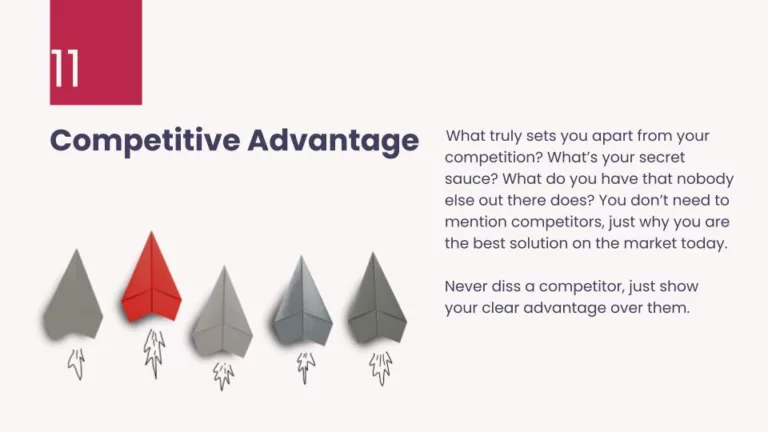 11

Competitive Advantage

What truly sets you apart from your competition? What's your secret sauce? What do you have that nobody else out there does? You don't need to mention competitors, just why you are the best solution on the market today.

Never diss a competitor, just show your clear advantage over them.